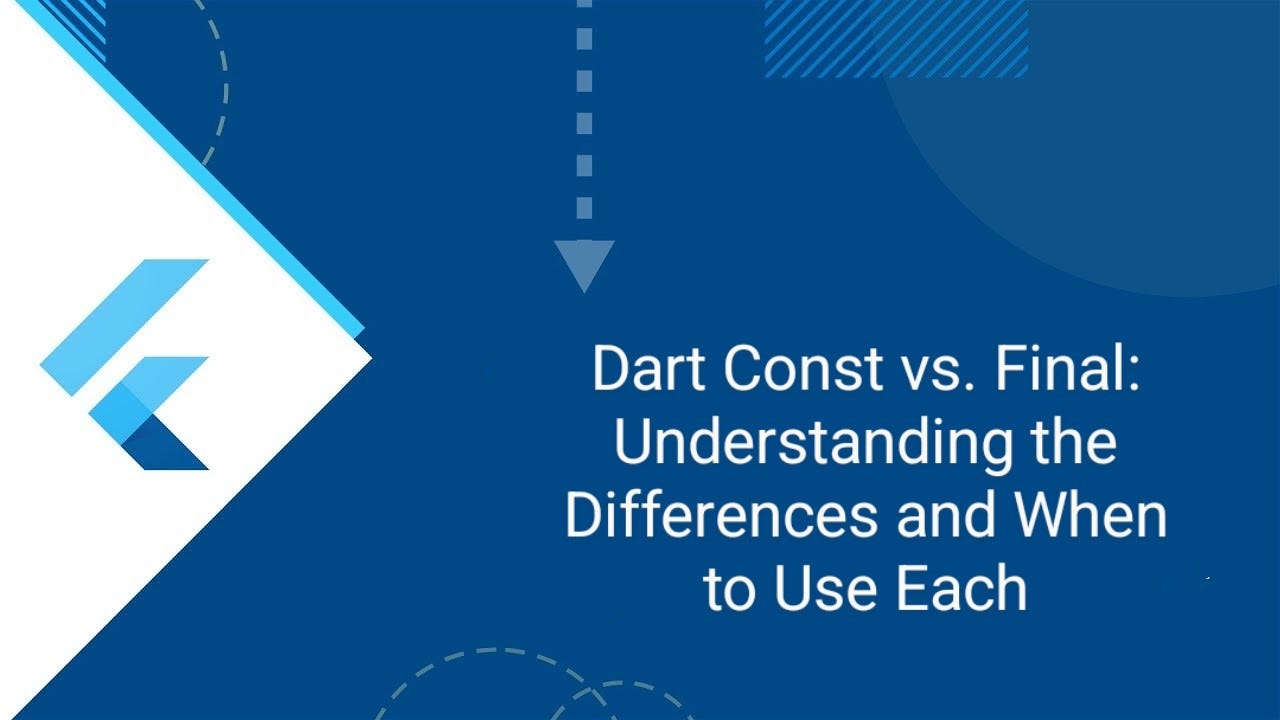 Dart Const vs. Final: Understanding the Differences and When to Use Each